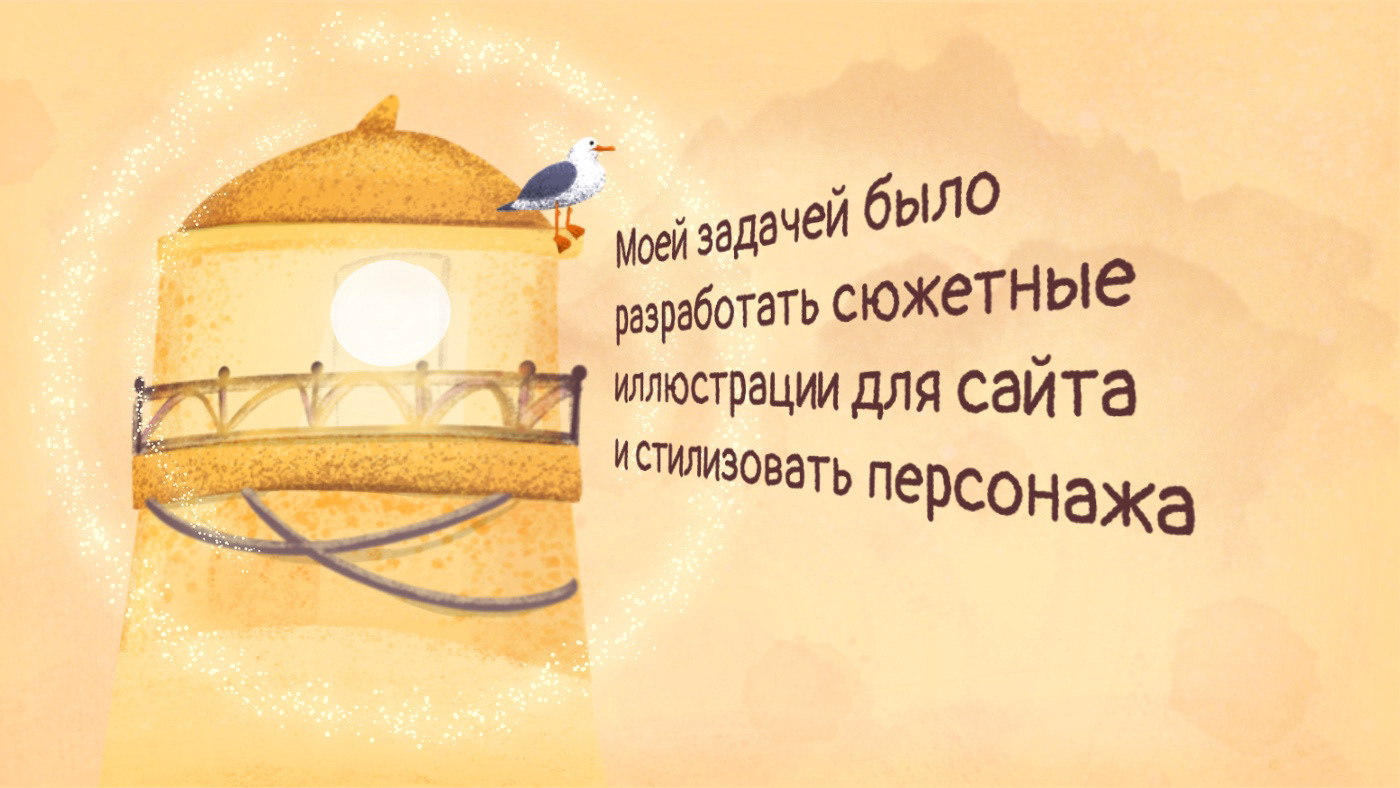 Моей задачей было разработать сюжетные иллюстрации для сайта и стилизовать персонажа